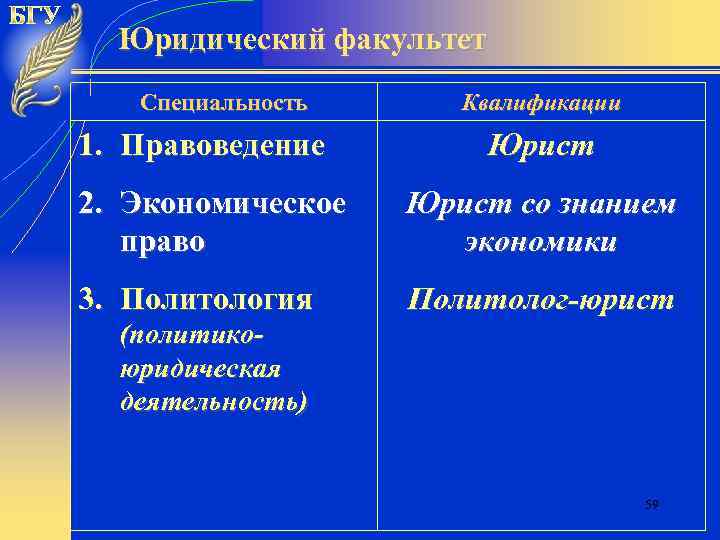 БГУ

Юридический факультет

| Специальность | Квалификации |
|---|---|
| 1. Правоведение | Юрист |
| 2. Экономическое право | Юрист со знанием экономики |
| 3. Политология (политико-юридическая деятельность) | Политолог-юрист |

59